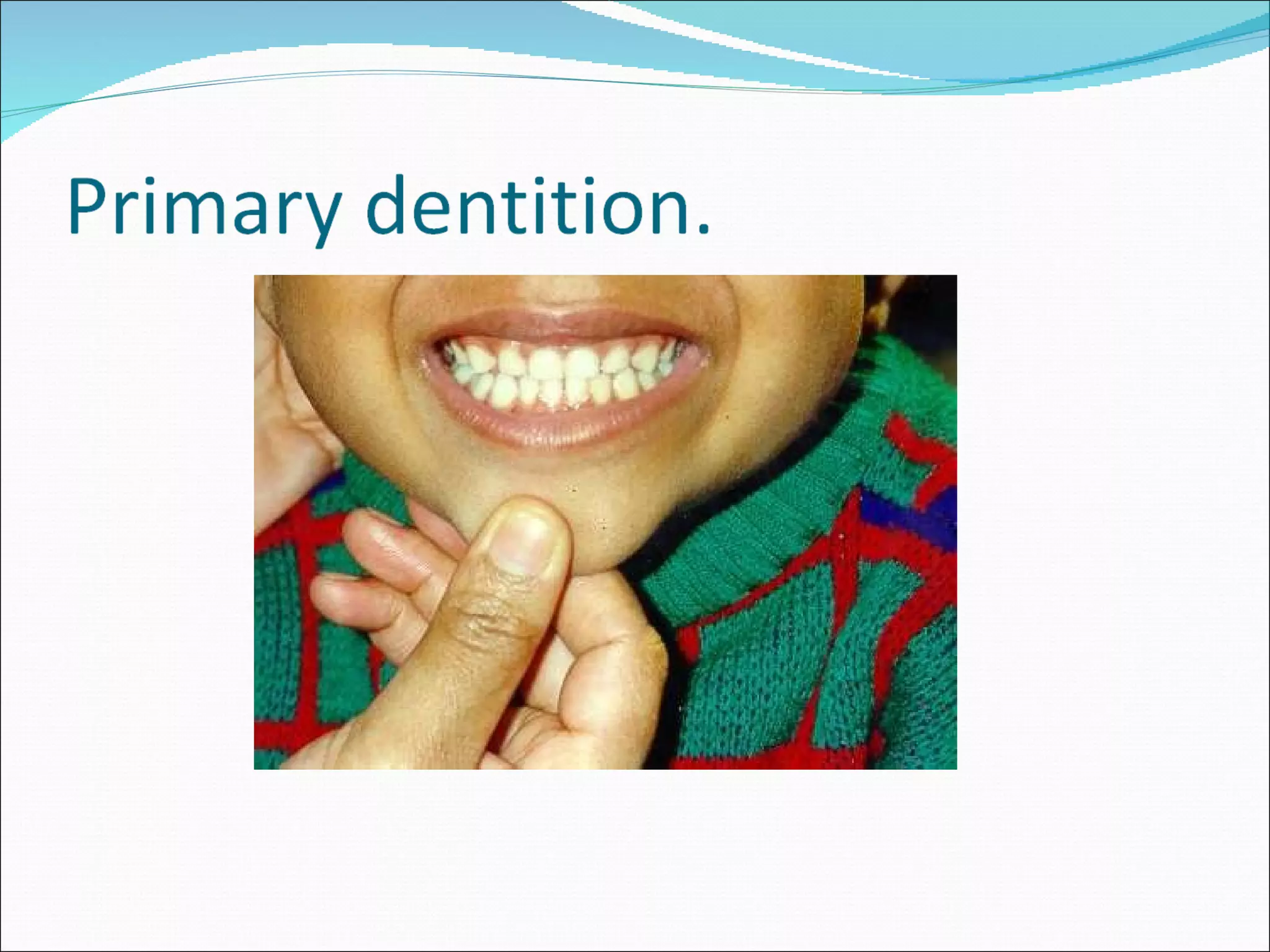 Primary dentition.